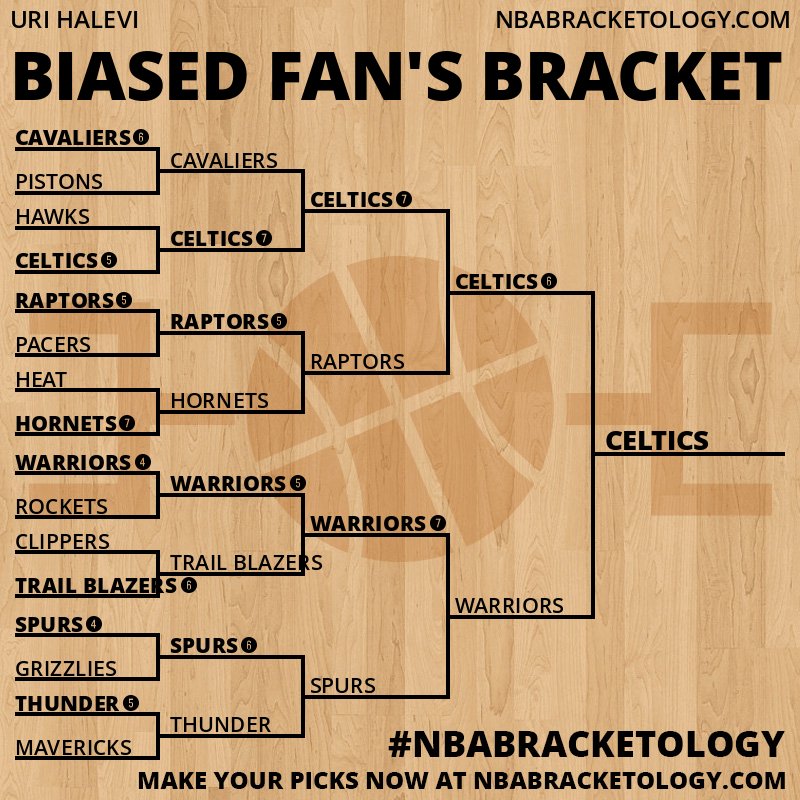 URI HALEVI
NBABRACKETOLOGY.COM

BIASED FAN'S BRACKET

CAVALIERS 6
PISTONS
HAWKS
CELTICS 5
RAPTORS 5
PACERS
HEAT
HORNETS 7
WARRIORS 4
ROCKETS
CLIPPERS
TRAIL BLAZERS 6
SPURS 4
GRIZZLIES
THUNDER 5
MAVERICKS

CAVALIERS
CELTICS 7
RAPTORS 5
HORNETS
WARRIORS 5
TRAIL BLAZERS
SPURS 6
THUNDER

CELTICS 7
RAPTORS
WARRIORS 7
SPURS

CELTICS 6
WARRIORS

CELTICS

#NBABRACKETOLOGY
MAKE YOUR PICKS NOW AT NBABRACKETOLOGY.COM